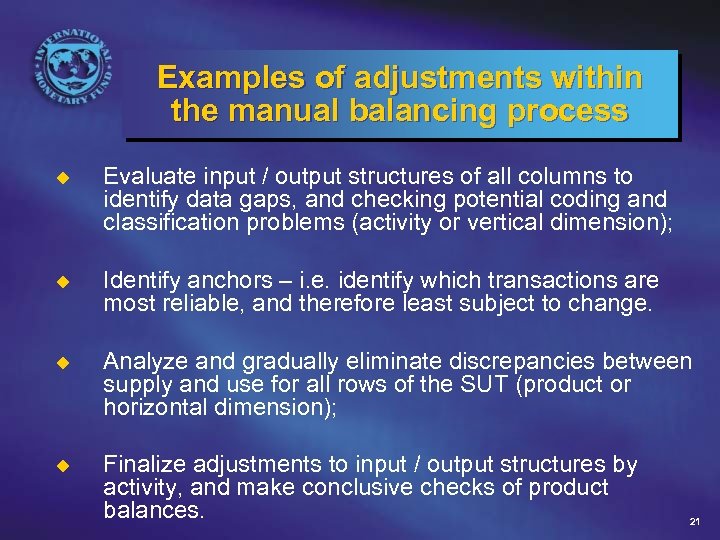 INTERNATIONAL MONETARY FUND

Examples of adjustments within the manual balancing process

◆ Evaluate input / output structures of all columns to identify data gaps, and checking potential coding and classification problems (activity or vertical dimension);

◆ Identify anchors – i.e. identify which transactions are most reliable, and therefore least subject to change.

◆ Analyze and gradually eliminate discrepancies between supply and use for all rows of the SUT (product or horizontal dimension);

◆ Finalize adjustments to input / output structures by activity, and make conclusive checks of product balances.

21